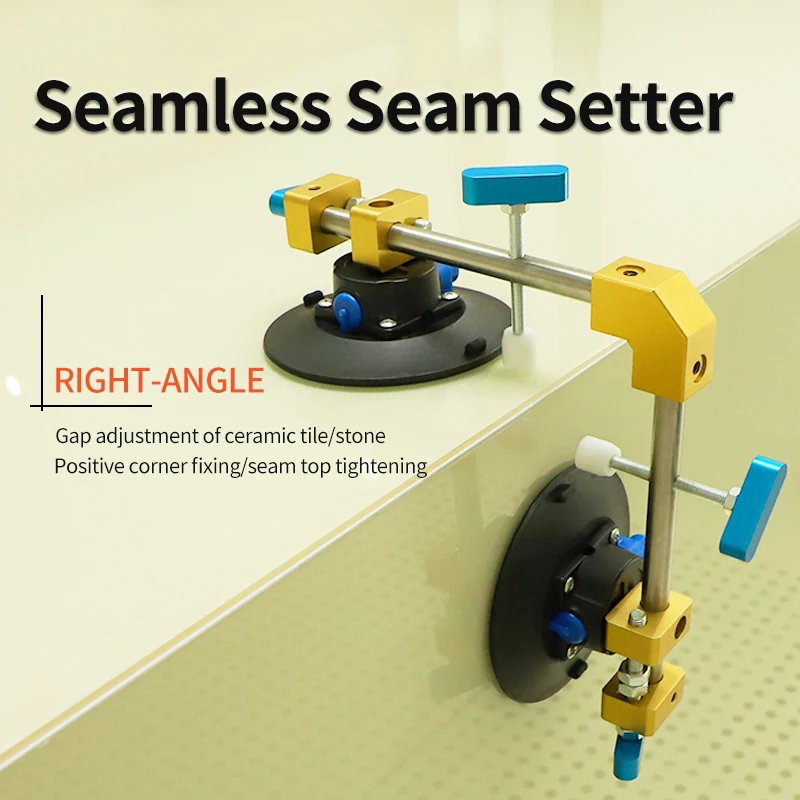 Seamless Seam Setter

RIGHT-ANGLE

Gap adjustment of ceramic tile/stone
Positive corner fixing/seam top tightening